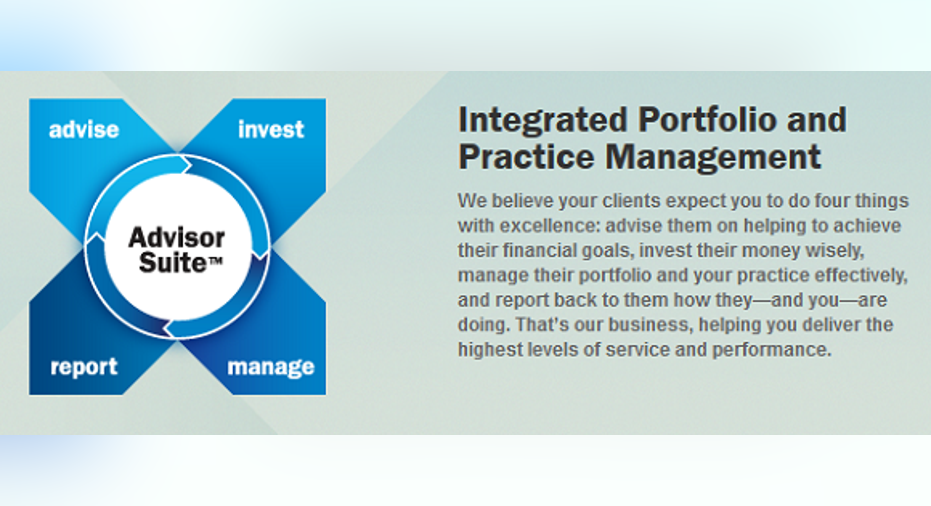 advise

invest

Advisor Suite™

report

manage

Integrated Portfolio and Practice Management

We believe your clients expect you to do four things with excellence: advise them on helping to achieve their financial goals, invest their money wisely, manage their portfolio and your practice effectively, and report back to them how they—and you—are doing. That's our business, helping you deliver the highest levels of service and performance.